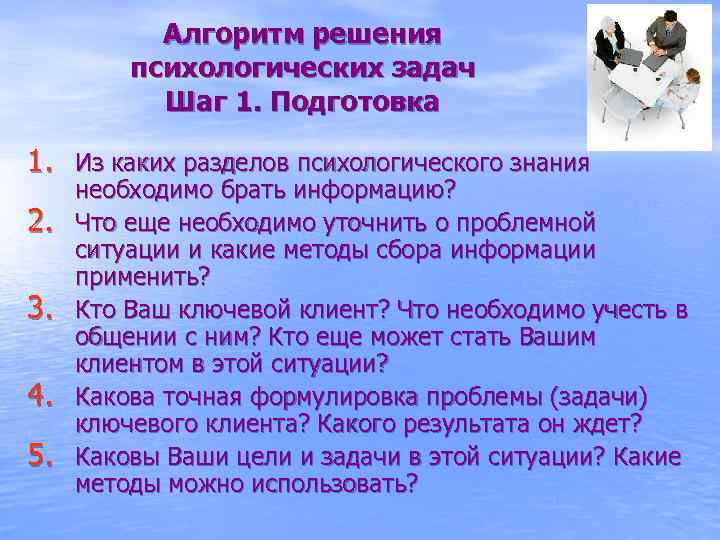 Алгоритм решения психологических задач
Шаг 1. Подготовка

1. Из каких разделов психологического знания необходимо брать информацию?
2. Что еще необходимо уточнить о проблемной ситуации и какие методы сбора информации применить?
3. Кто Ваш ключевой клиент? Что необходимо учесть в общении с ним? Кто еще может стать Вашим клиентом в этой ситуации?
4. Какова точная формулировка проблемы (задачи) ключевого клиента? Какого результата он ждет?
5. Каковы Ваши цели и задачи в этой ситуации? Какие методы можно использовать?